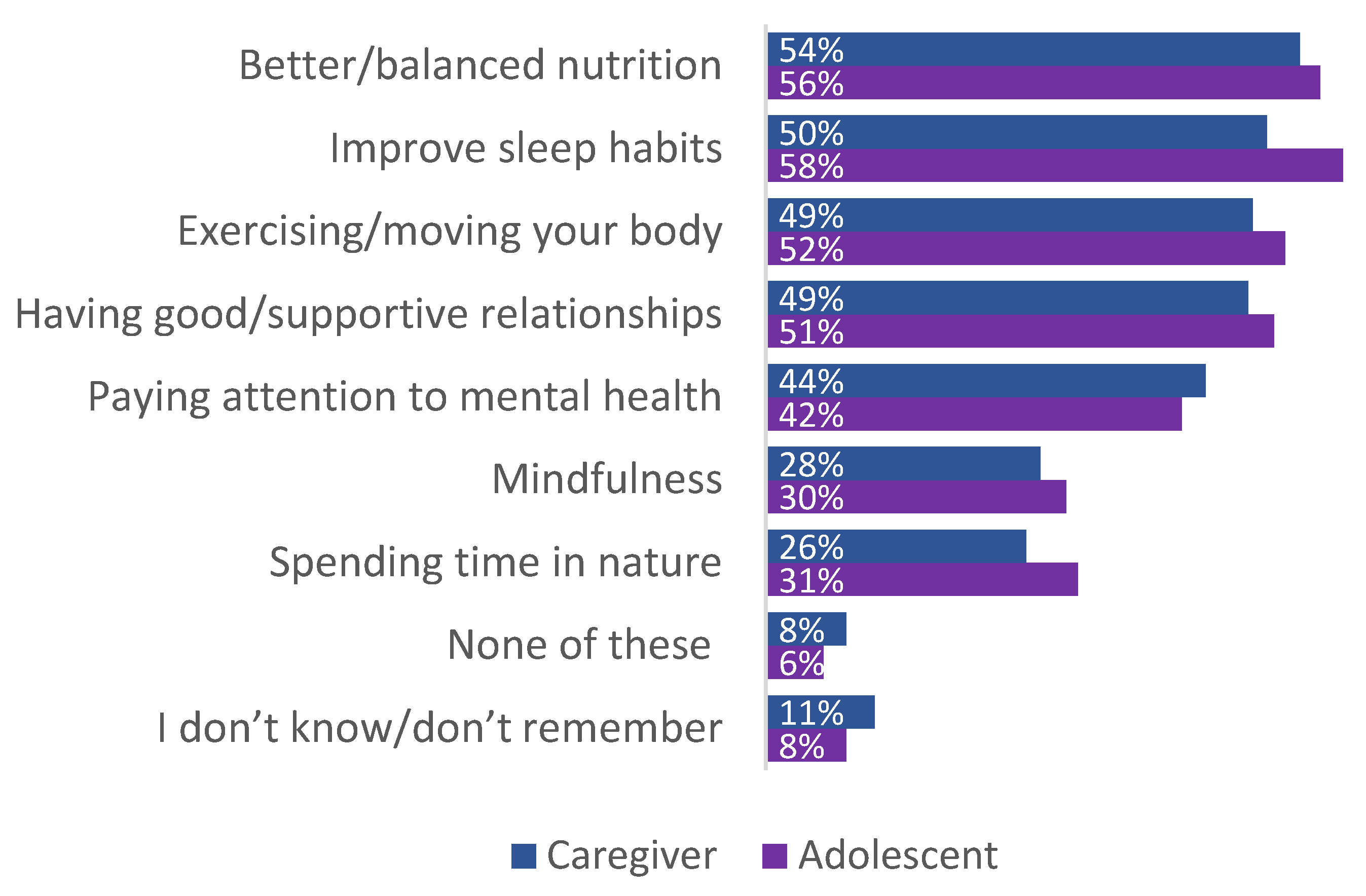 Better/balanced nutrition
54%
56%

Improve sleep habits
50%
58%

Exercising/moving your body
49%
52%

Having good/supportive relationships
49%
51%

Paying attention to mental health
44%
42%

Mindfulness
28%
30%

Spending time in nature
26%
31%

None of these
8%
6%

I don’t know/don’t remember
11%
8%

Caregiver Adolescent